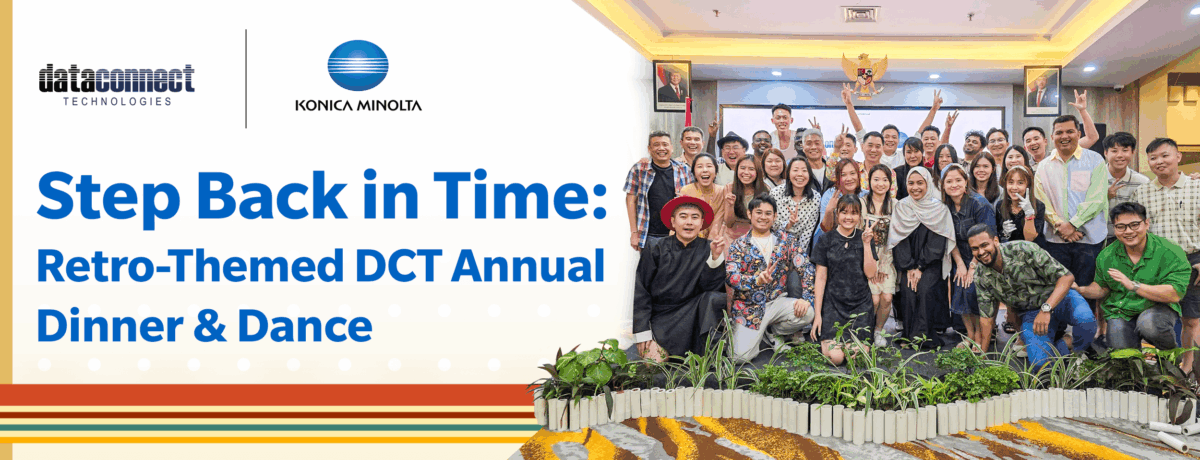 dataconnect
TECHNOLOGIES

KONICA MINOLTA

Step Back in Time:
Retro-Themed DCT Annual Dinner & Dance